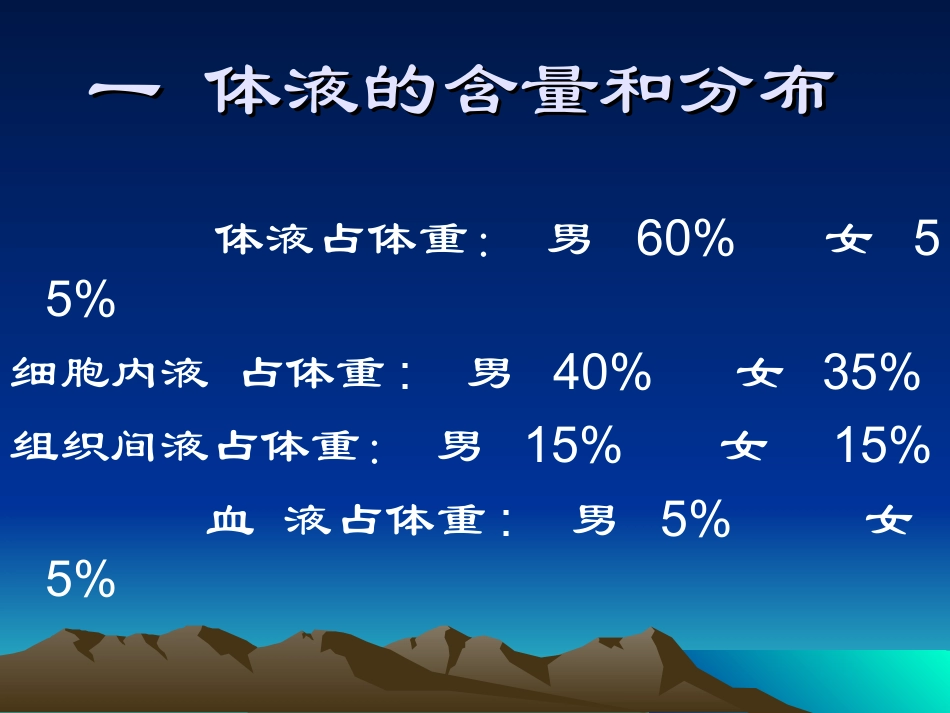 一 体液的含量和分布

体液占体重： 男 60% 女 55%

细胞内液 占体重： 男 40% 女 35%

组织间液占体重： 男 15% 女 15%

血 液占体重： 男 5% 女 5%